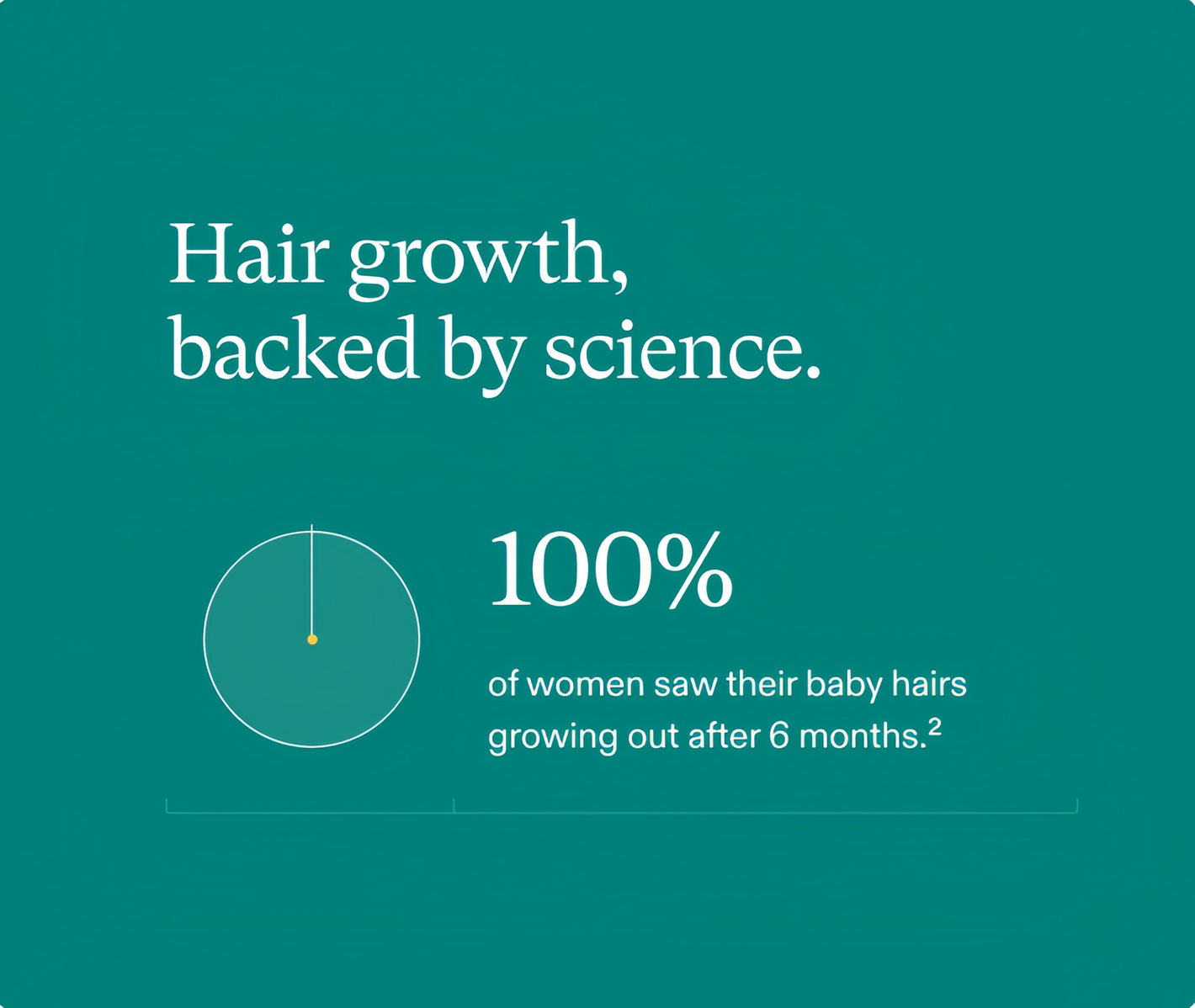 Hair growth, backed by science.

100%

of women saw their baby hairs growing out after 6 months.$^2$